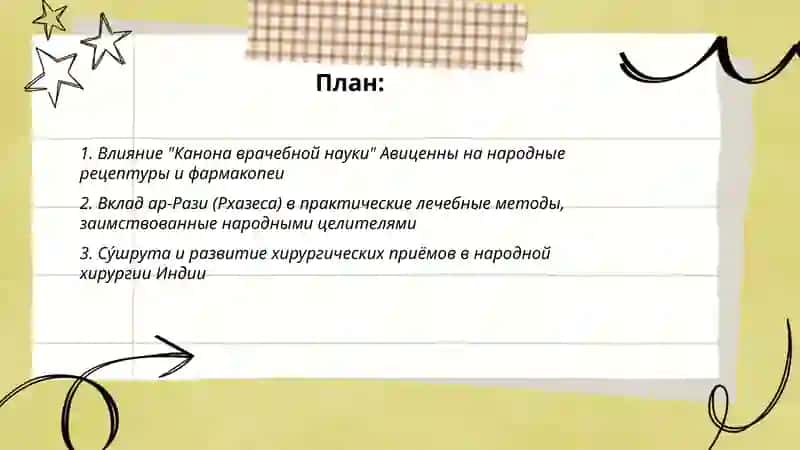 План:

1. Влияние "Канона врачебной науки" Авиценны на народные рецептуры и фармакопеи

2. Вклад ар-Рази (Рхазеса) в практические лечебные методы, заимствованные народными целителями

3. Су́шрута и развитие хирургических приёмов в народной хирургии Индии